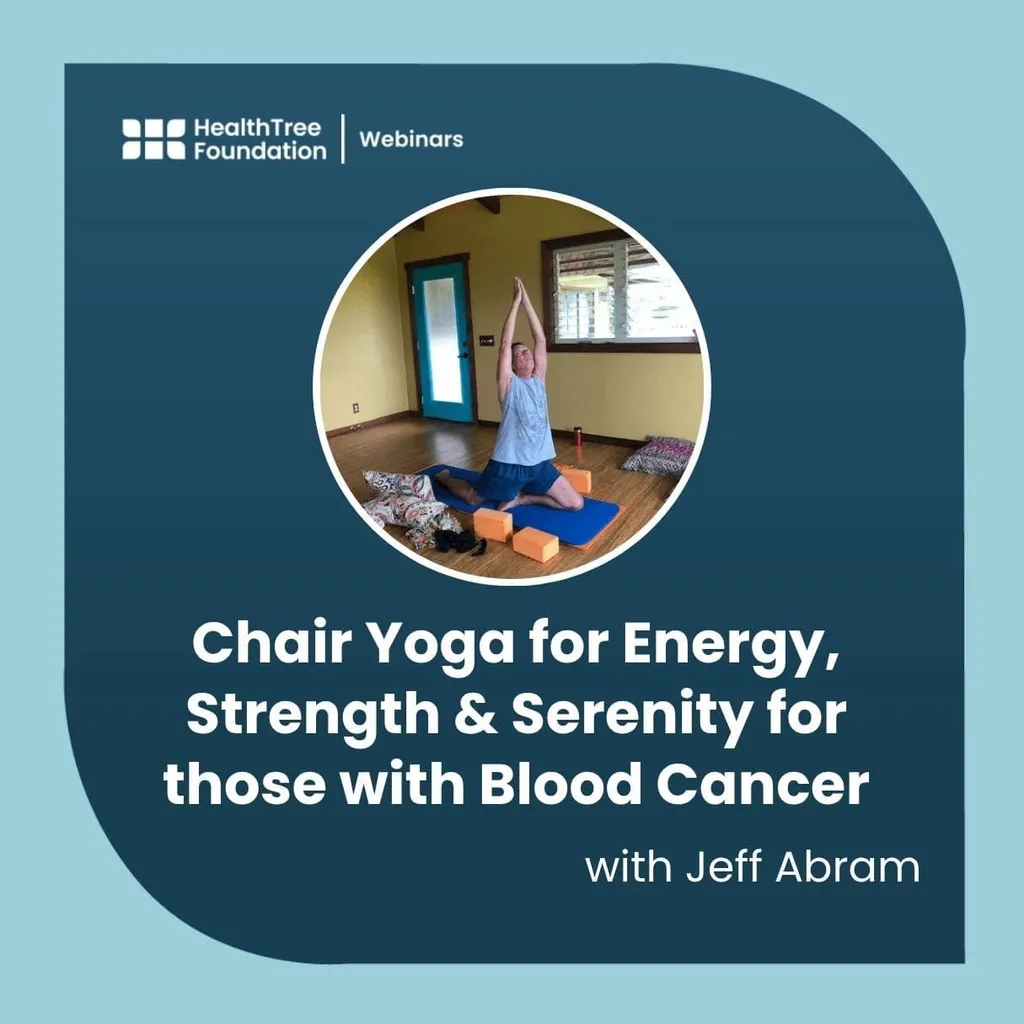 HealthTree Foundation | Webinars

Chair Yoga for Energy, Strength & Serenity for those with Blood Cancer

with Jeff Abram